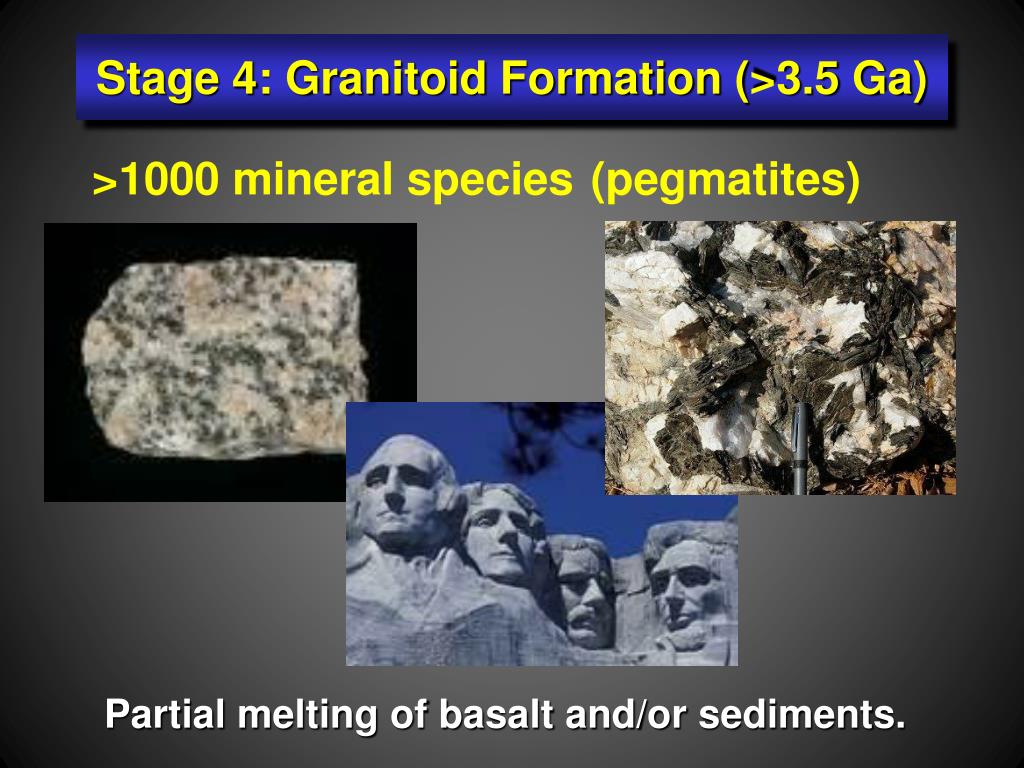 Stage 4: Granitoid Formation (>3.5 Ga)

>1000 mineral species (pegmatites)

Partial melting of basalt and/or sediments.